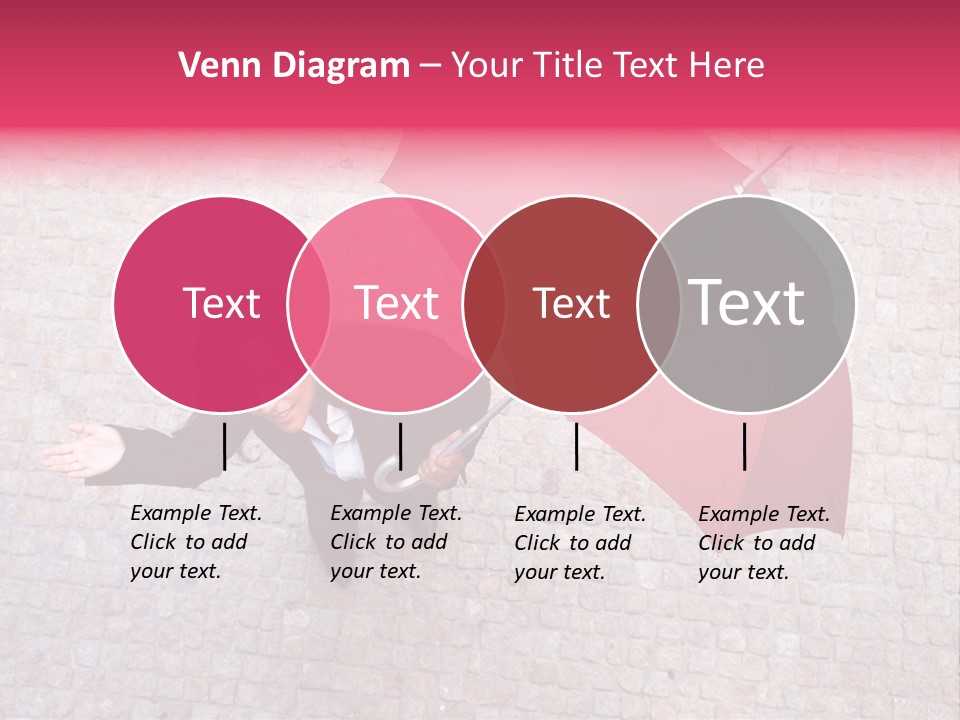 Venn Diagram – Your Title Text Here

Text

Text

Text

Text

Example Text. Click to add your text.

Example Text. Click to add your text.

Example Text. Click to add your text.

Example Text. Click to add your text.